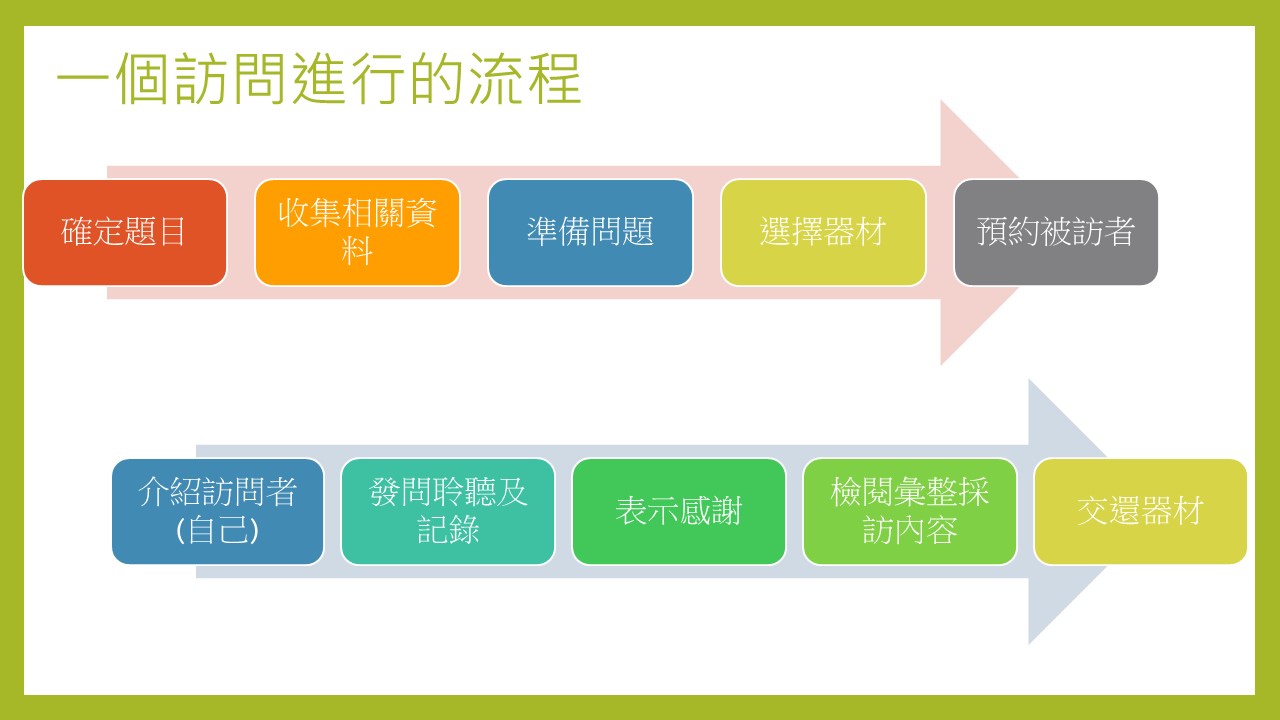 一個訪問進行的流程

確定題目

收集相關資料

準備問題

選擇器材

預約被訪者

介紹訪問者(自己)

發問聆聽及記錄

表示感謝

檢閱彙整採訪內容

交還器材